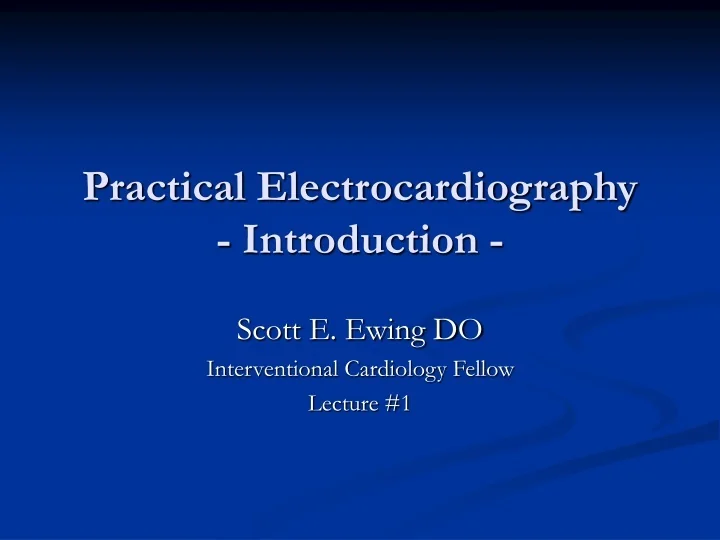 Practical Electrocardiography
- Introduction -

Scott E. Ewing DO
Interventional Cardiology Fellow
Lecture #1